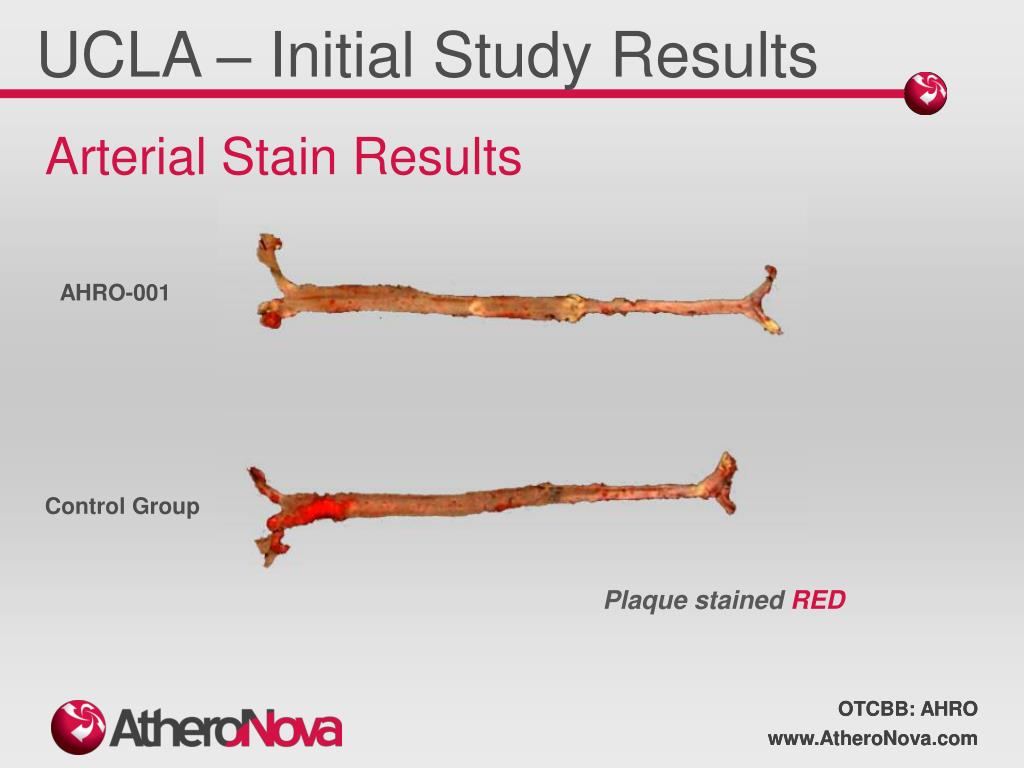 UCLA – Initial Study Results

Arterial Stain Results

AHRO-001

Control Group

Plaque stained RED

AtheroNova

OTCBB: AHRO
www.AtheroNova.com